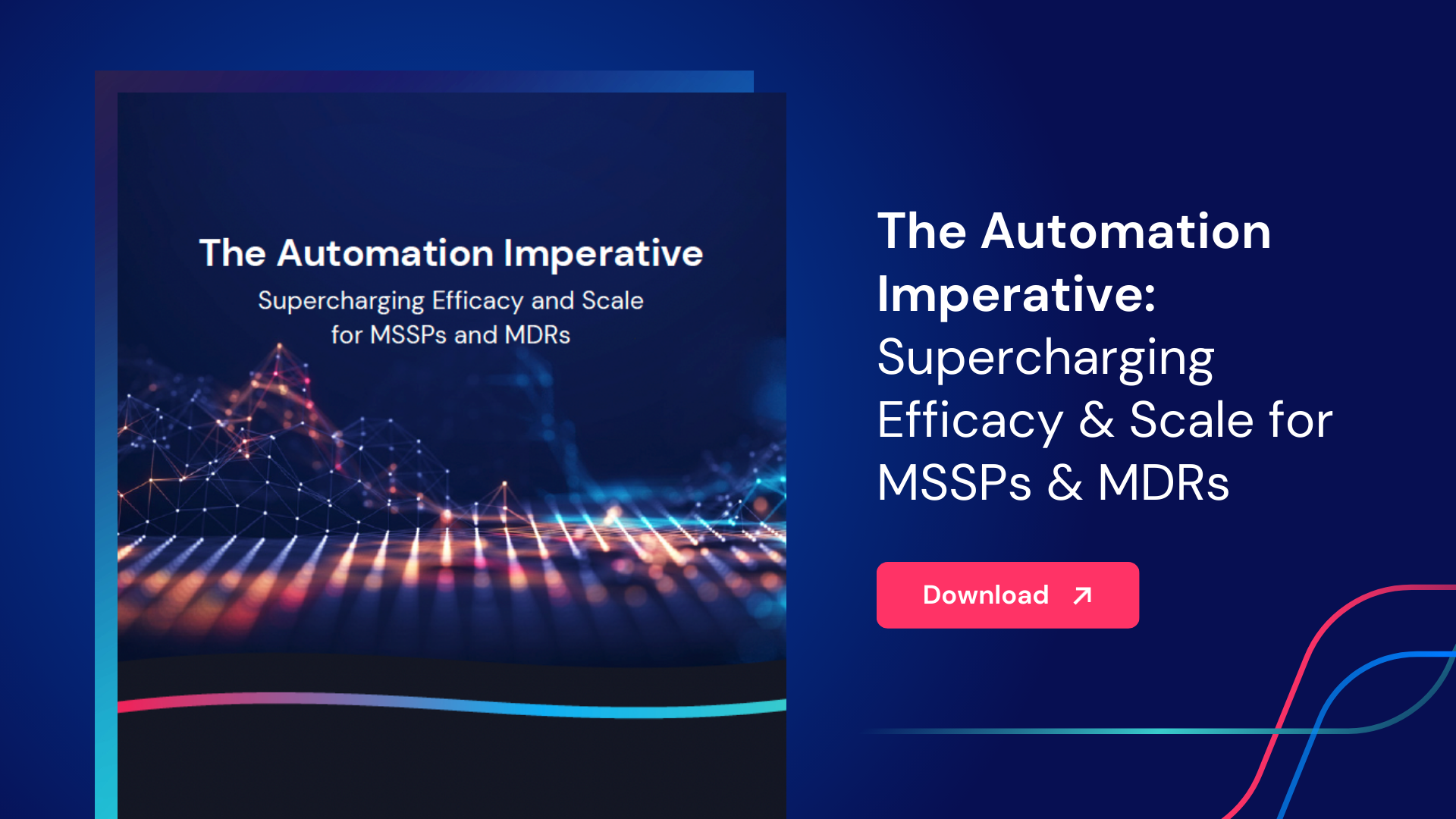 The Automation Imperative

Supercharging Efficacy and Scale for MSSPs and MDRs

The Automation Imperative:

Supercharging Efficacy & Scale for MSSPs & MDRs

Download